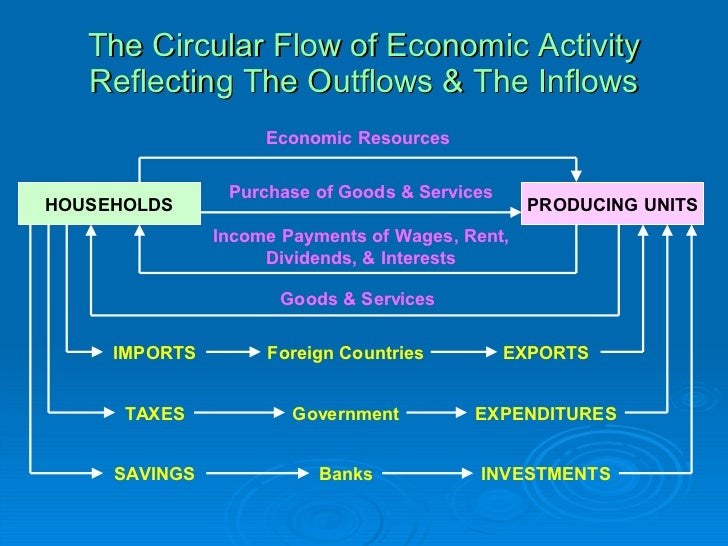 The Circular Flow of Economic Activity Reflecting The Outflows & The Inflows

Economic Resources

HOUSEHOLDS

Purchase of Goods & Services

PRODUCING UNITS

Income Payments of Wages, Rent, Dividends, & Interests

Goods & Services

IMPORTS Foreign Countries EXPORTS

TAXES Government EXPENDITURES

SAVINGS Banks INVESTMENTS